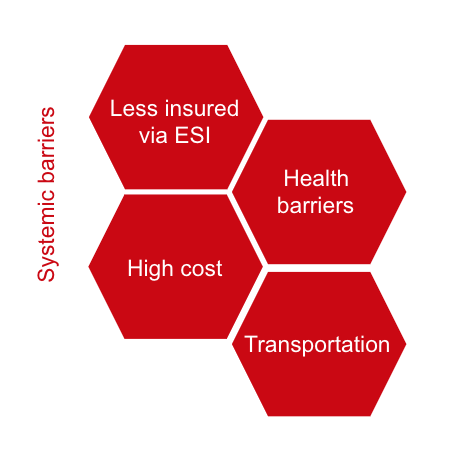 Systemic barriers

Less insured via ESI

Health barriers

High cost

Transportation